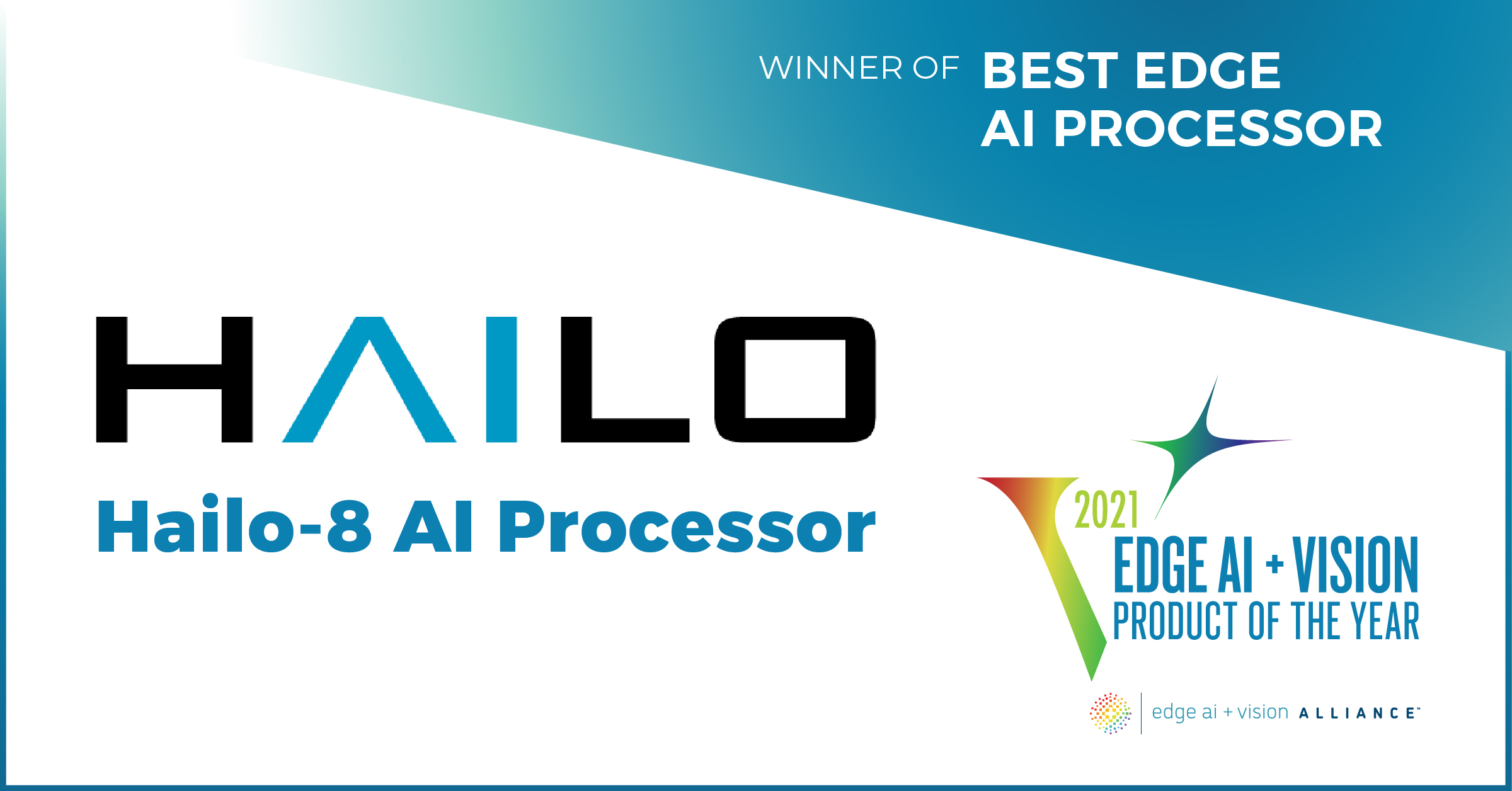 WINNER OF BEST EDGE AI PROCESSOR

HAILO

Hailo-8 AI Processor

2021
EDGE AI + VISION
PRODUCT OF THE YEAR

edge ai + vision ALLIANCE™